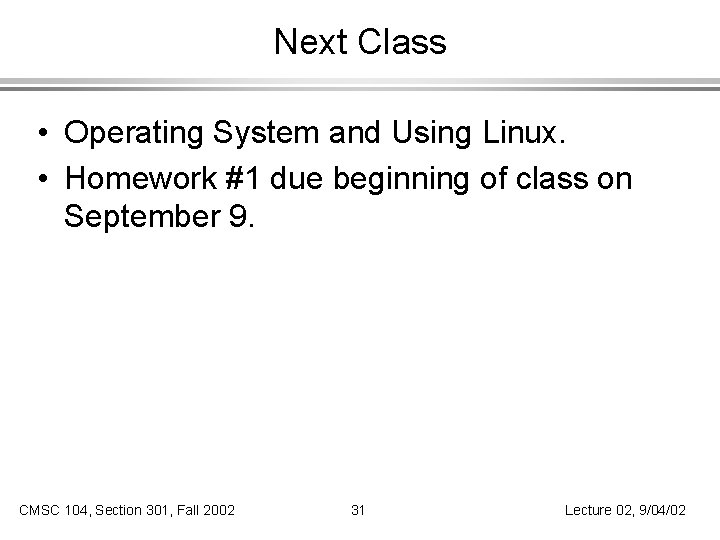 Next Class

• Operating System and Using Linux.
• Homework #1 due beginning of class on September 9.

CMSC 104, Section 301, Fall 2002 31 Lecture 02, 9/04/02